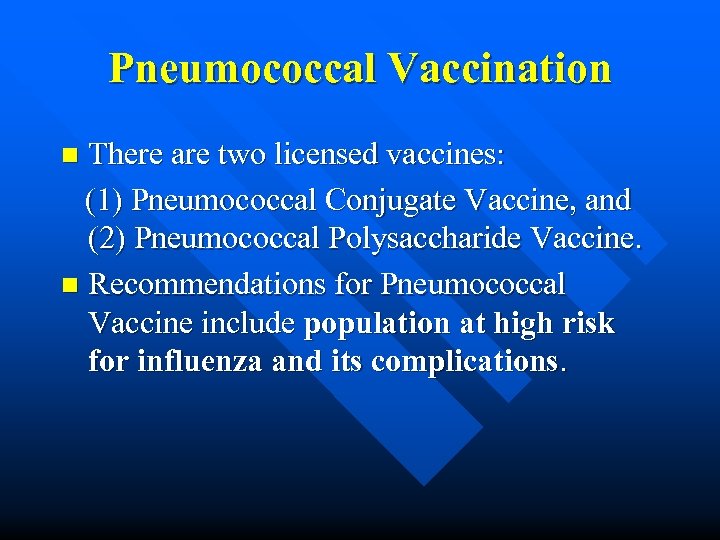 Pneumococcal Vaccination

There are two licensed vaccines:

(1) Pneumococcal Conjugate Vaccine, and (2) Pneumococcal Polysaccharide Vaccine.

Recommendations for Pneumococcal Vaccine include population at high risk for influenza and its complications.